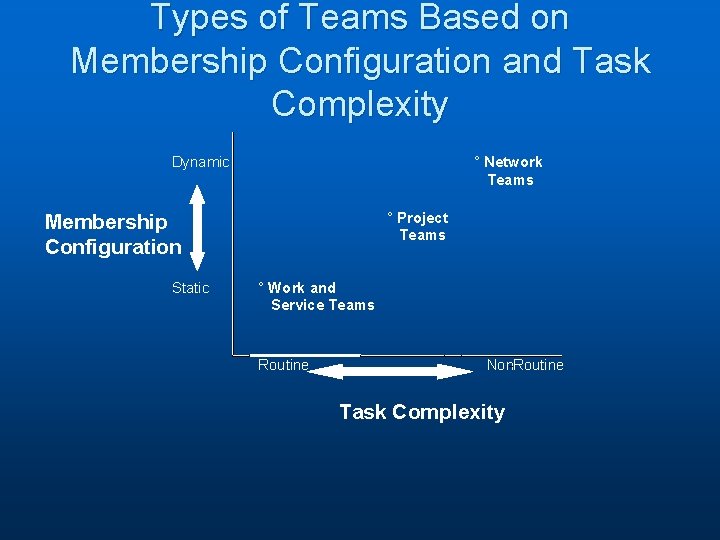 Types of Teams Based on Membership Configuration and Task Complexity

Dynamic

Membership Configuration

Static

° Network Teams

° Project Teams

° Work and Service Teams

Routine

NonRoutine

Task Complexity